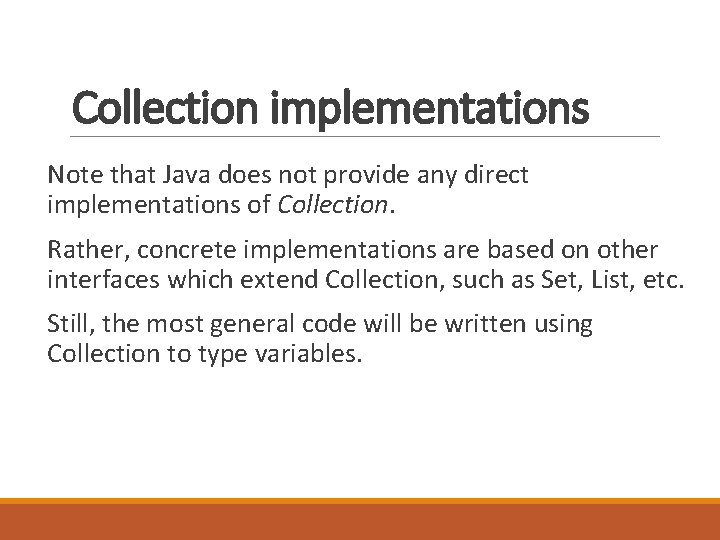 Collection implementations

Note that Java does not provide any direct implementations of Collection.

Rather, concrete implementations are based on other interfaces which extend Collection, such as Set, List, etc.

Still, the most general code will be written using Collection to type variables.